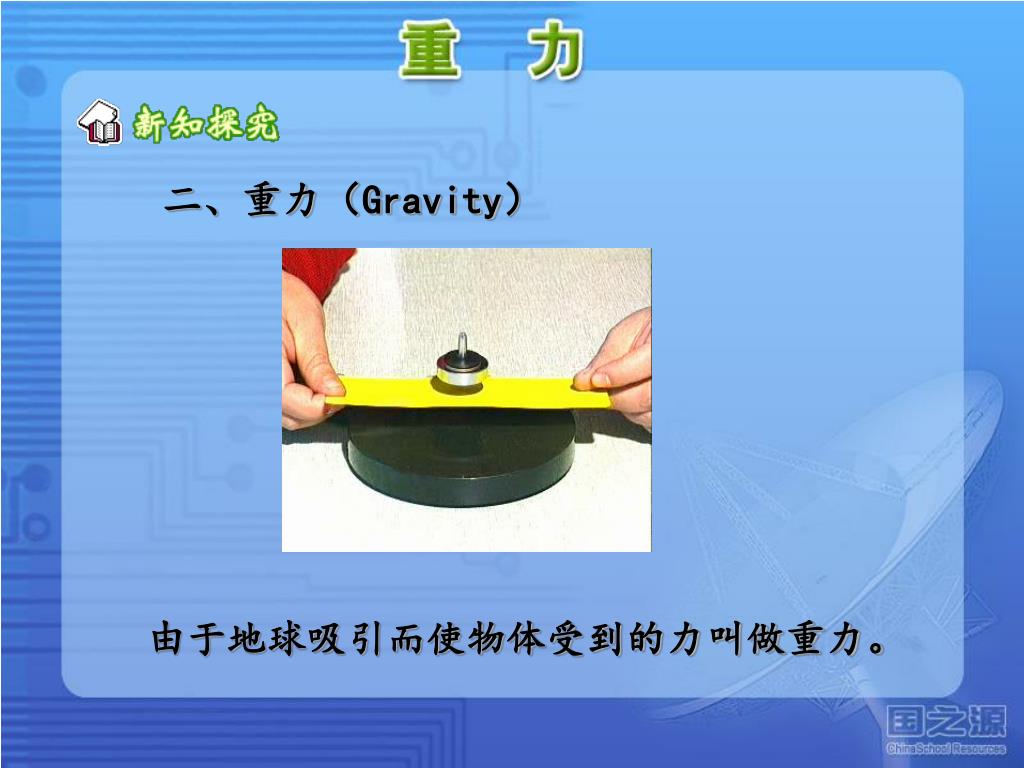 重 力

新知探究

二、重力（Gravity）

由于地球吸引而使物体受到的力叫做重力。

国之源
ChinaSchool Resources